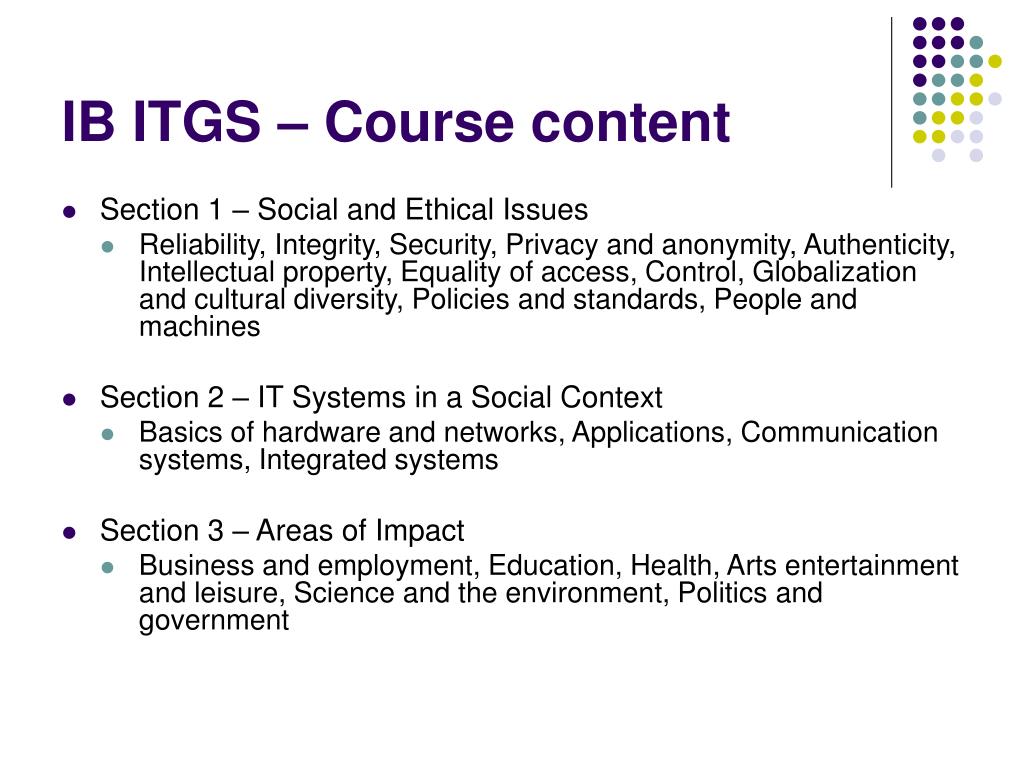 IB ITGS – Course content

- Section 1 – Social and Ethical Issues
  - Reliability, Integrity, Security, Privacy and anonymity, Authenticity, Intellectual property, Equality of access, Control, Globalization and cultural diversity, Policies and standards, People and machines

- Section 2 – IT Systems in a Social Context
  - Basics of hardware and networks, Applications, Communication systems, Integrated systems

- Section 3 – Areas of Impact
  - Business and employment, Education, Health, Arts entertainment and leisure, Science and the environment, Politics and government